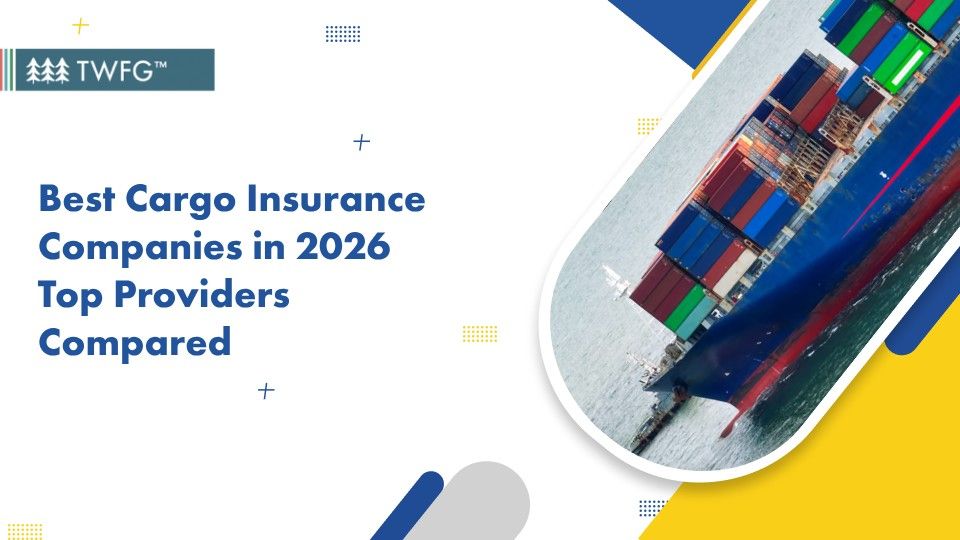 TWFG™

Best Cargo Insurance Companies in 2026 Top Providers Compared